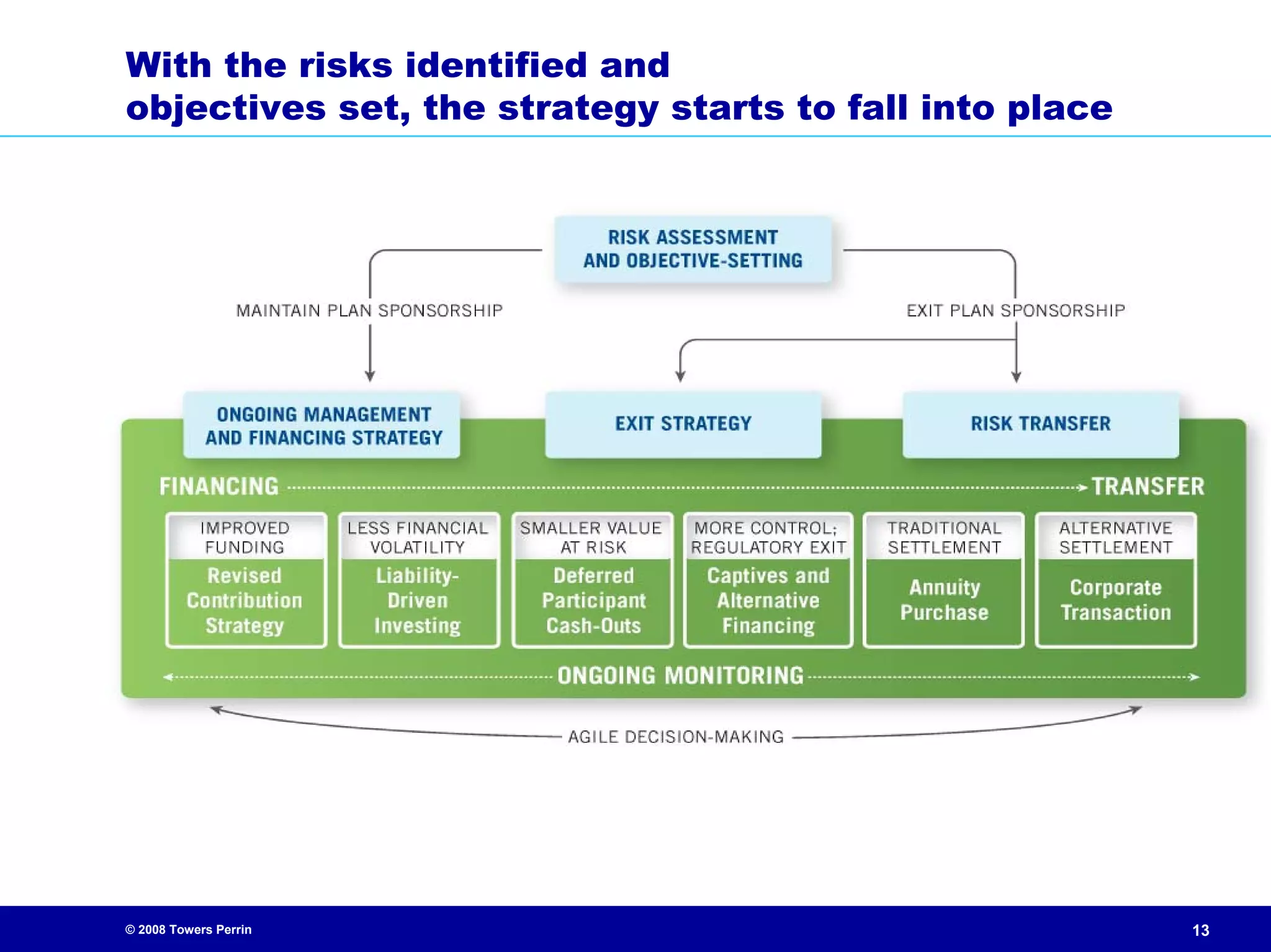 With the risks identified and objectives set, the strategy starts to fall into place

RISK ASSESSMENT AND OBJECTIVE-SETTING

MAINTAIN PLAN SPONSORSHIP

EXIT PLAN SPONSORSHIP

ONGOING MANAGEMENT AND FINANCING STRATEGY

EXIT STRATEGY

RISK TRANSFER

FINANCING

TRANSFER

IMPROVED FUNDING
Revised Contribution Strategy

LESS FINANCIAL VOLATILITY
Liability-Driven Investing

SMALLER VALUE AT RISK
Deferred Participant Cash-Outs

MORE CONTROL; REGULATORY EXIT
Captives and Alternative Financing

TRADITIONAL SETTLEMENT
Annuity Purchase

ALTERNATIVE SETTLEMENT
Corporate Transaction

ONGOING MONITORING

AGILE DECISION-MAKING

© 2008 Towers Perrin

13